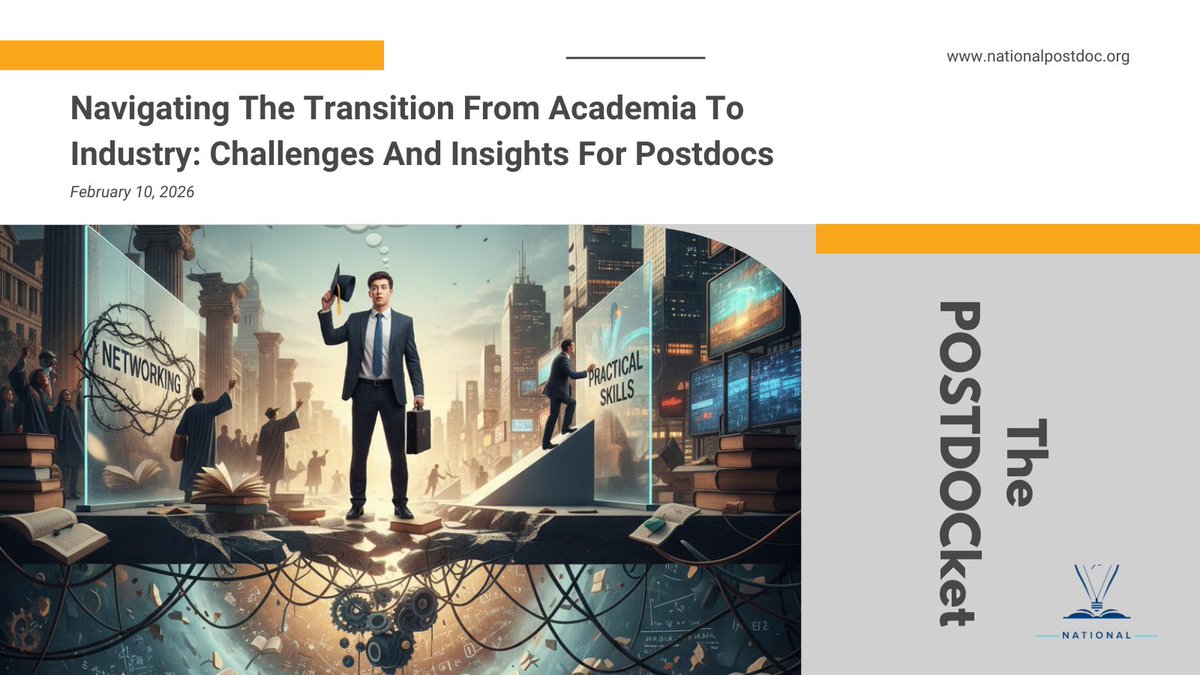 www.nationalpostdoc.org

Navigating The Transition From Academia To Industry: Challenges And Insights For Postdocs

February 10, 2026

NETWORKING

PRACTICAL SKILLS

The POSTDOCket

NATIONAL